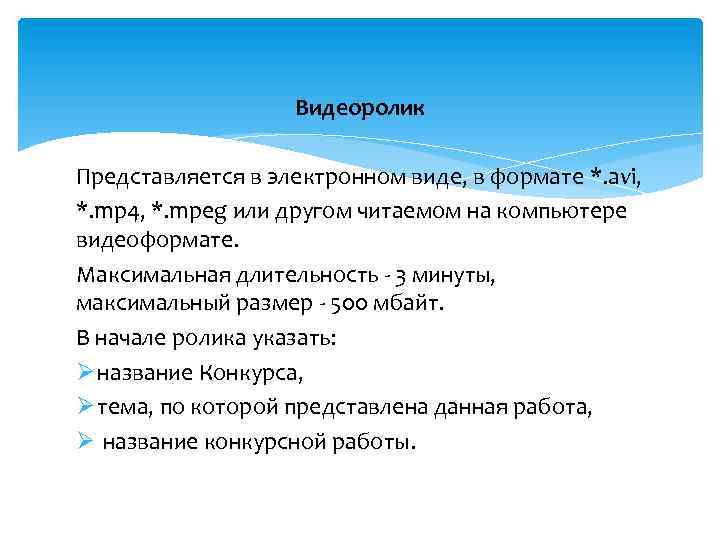 Видеоролик

Представляется в электронном виде, в формате *.avi, *.mp4, *.mpeg или другом читаемом на компьютере видеоформате.

Максимальная длительность - 3 минуты, максимальный размер - 500 мбайт.

В начале ролика указать:

➢название Конкурса,

➢тема, по которой представлена данная работа,

➢ название конкурсной работы.